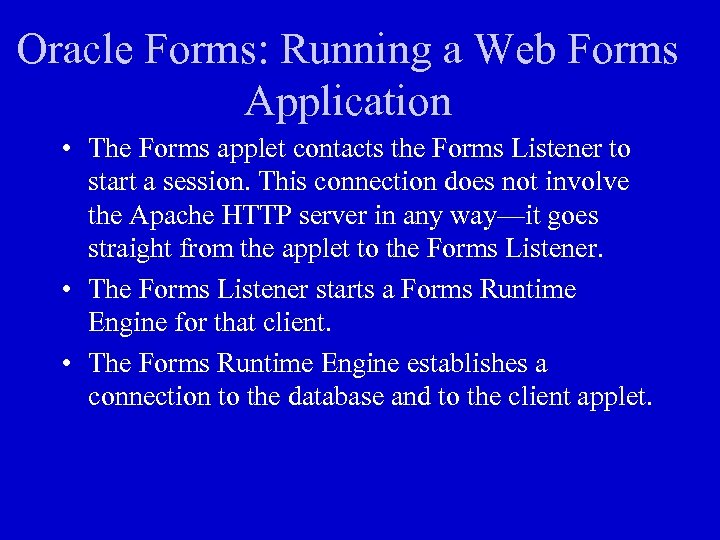 Oracle Forms: Running a Web Forms Application

• The Forms applet contacts the Forms Listener to start a session. This connection does not involve the Apache HTTP server in any way—it goes straight from the applet to the Forms Listener.

• The Forms Listener starts a Forms Runtime Engine for that client.

• The Forms Runtime Engine establishes a connection to the database and to the client applet.